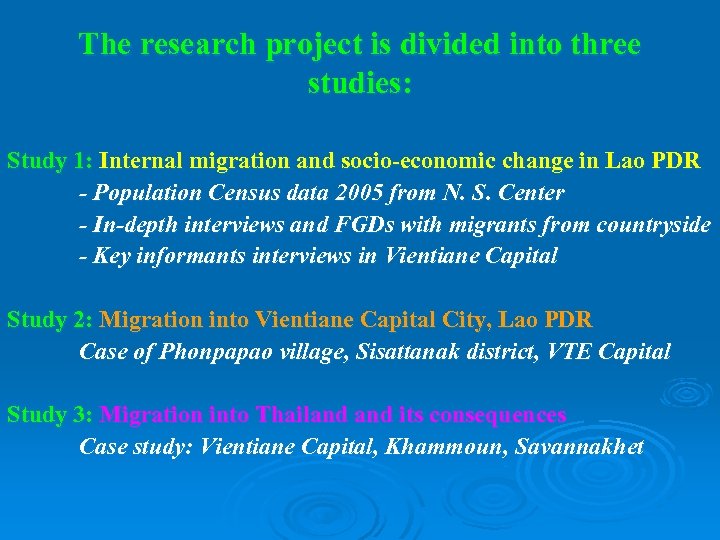 The research project is divided into three studies:

Study 1: Internal migration and socio-economic change in Lao PDR
- Population Census data 2005 from N. S. Center
- In-depth interviews and FGDs with migrants from countryside
- Key informants interviews in Vientiane Capital

Study 2: Migration into Vientiane Capital City, Lao PDR
Case of Phonpapao village, Sisattanak district, VTE Capital

Study 3: Migration into Thailand and its consequences
Case study: Vientiane Capital, Khammoun, Savannakhet